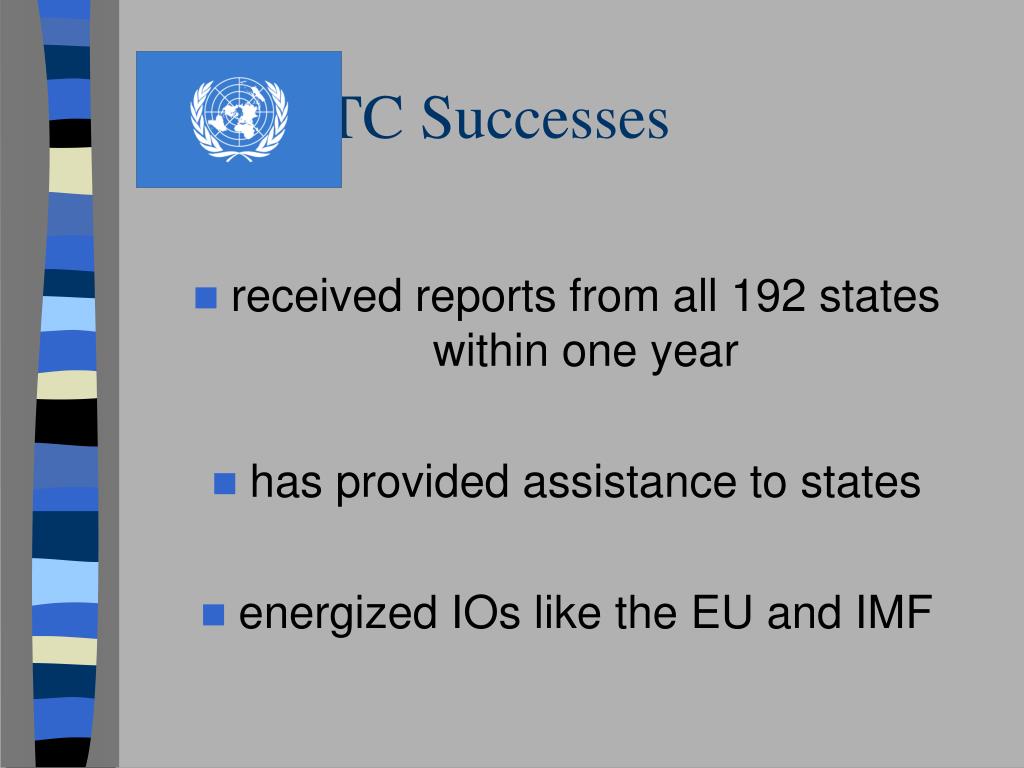 TC Successes

received reports from all 192 states within one year

has provided assistance to states

energized IOs like the EU and IMF